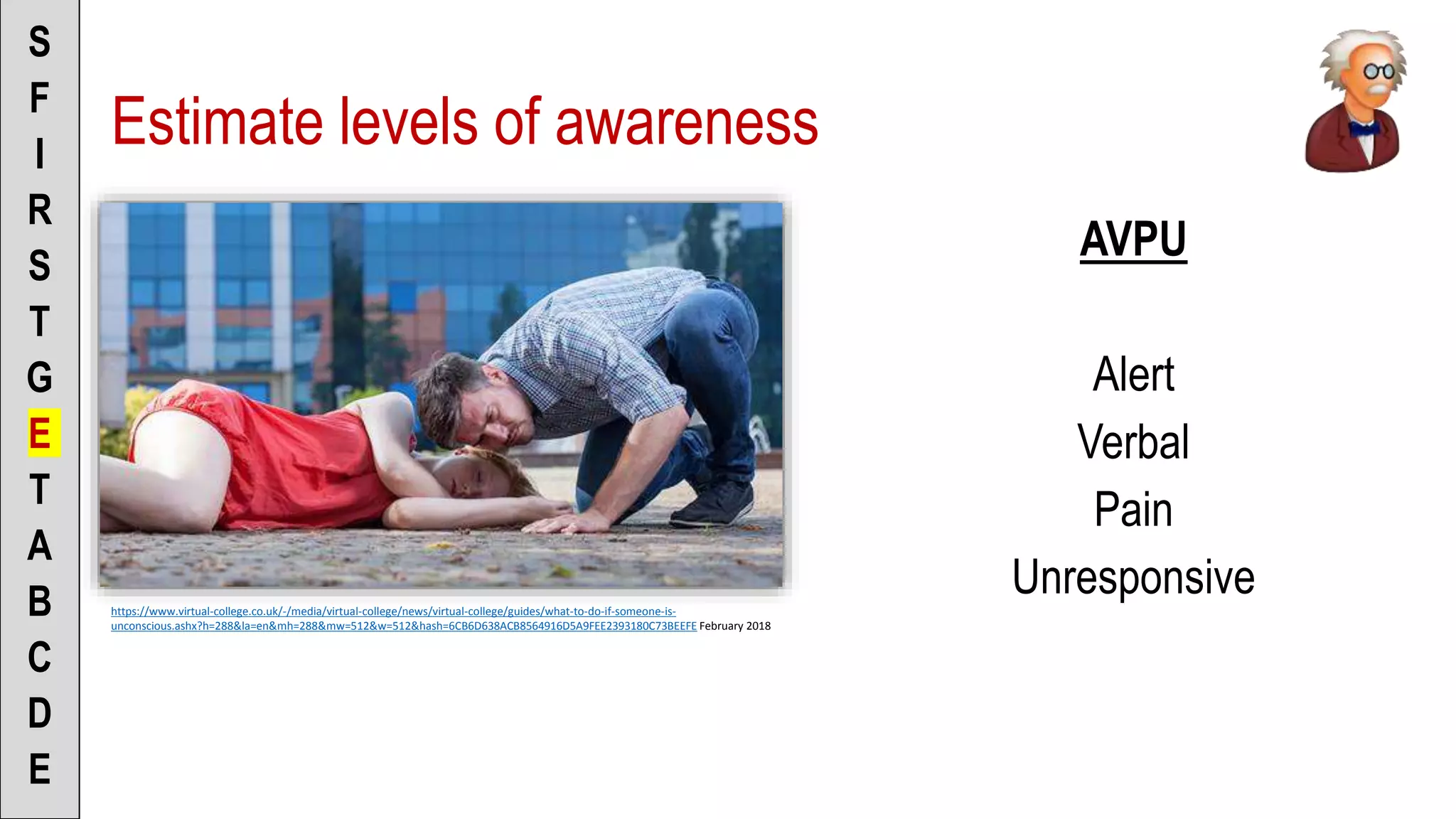 S
F
I
R
S
T
G
E
T
A
B
C
D
E

Estimate levels of awareness

https://www.virtual-college.co.uk/-/media/virtual-college/news/virtual-college/guides/what-to-do-if-someone-is-unconscious.ashx?h=288&la=en&mh=288&mw=512&w=512&hash=6CB6D638ACB8564916D5A9FEE2393180C73BEEFE February 2018

AVPU

Alert
Verbal
Pain
Unresponsive